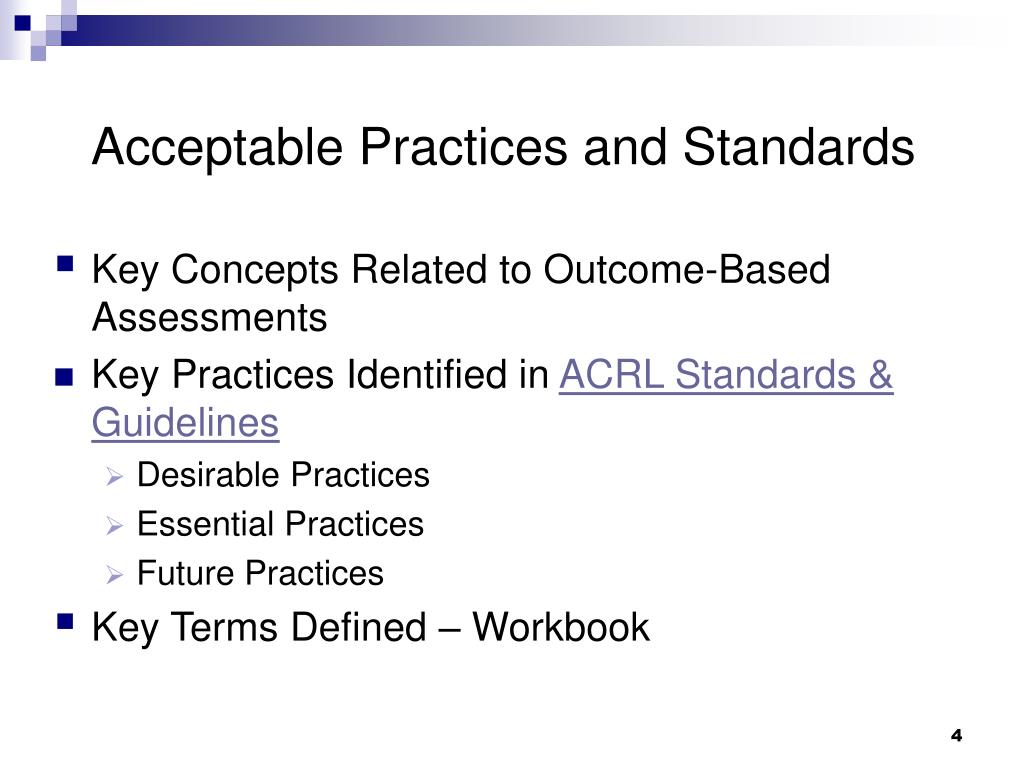 Acceptable Practices and Standards

Key Concepts Related to Outcome-Based Assessments

Key Practices Identified in ACRL Standards & Guidelines

Desirable Practices

Essential Practices

Future Practices

Key Terms Defined – Workbook

4